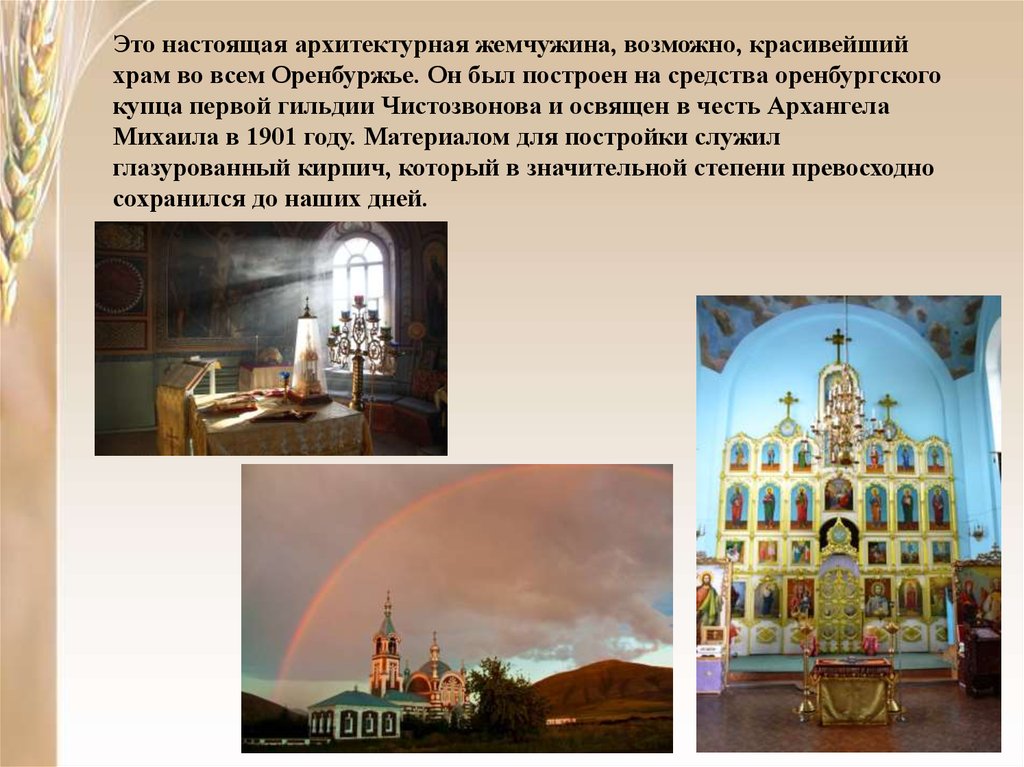 Это настоящая архитектурная жемчужина, возможно, красивейший храм во всем Оренбуржье. Он был построен на средства оренбургского купца первой гильдии Чистозвонова и освящен в честь Архангела Михаила в 1901 году. Материалом для постройки служил глазурованный кирпич, который в значительной степени превосходно сохранился до наших дней.